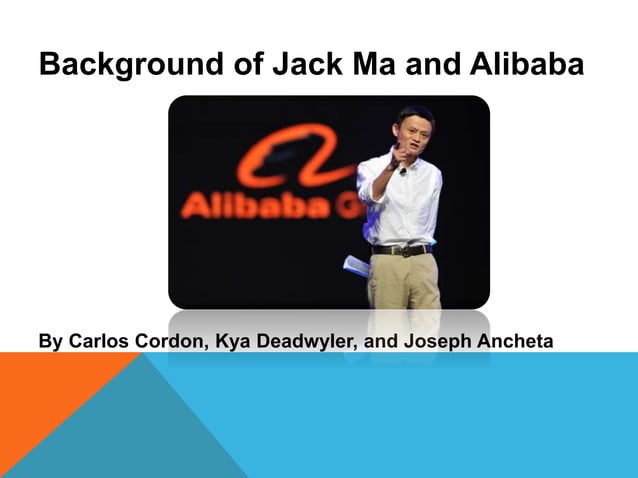 Background of Jack Ma and Alibaba

Alibaba G

By Carlos Cordon, Kya Deadwyler, and Joseph Ancheta